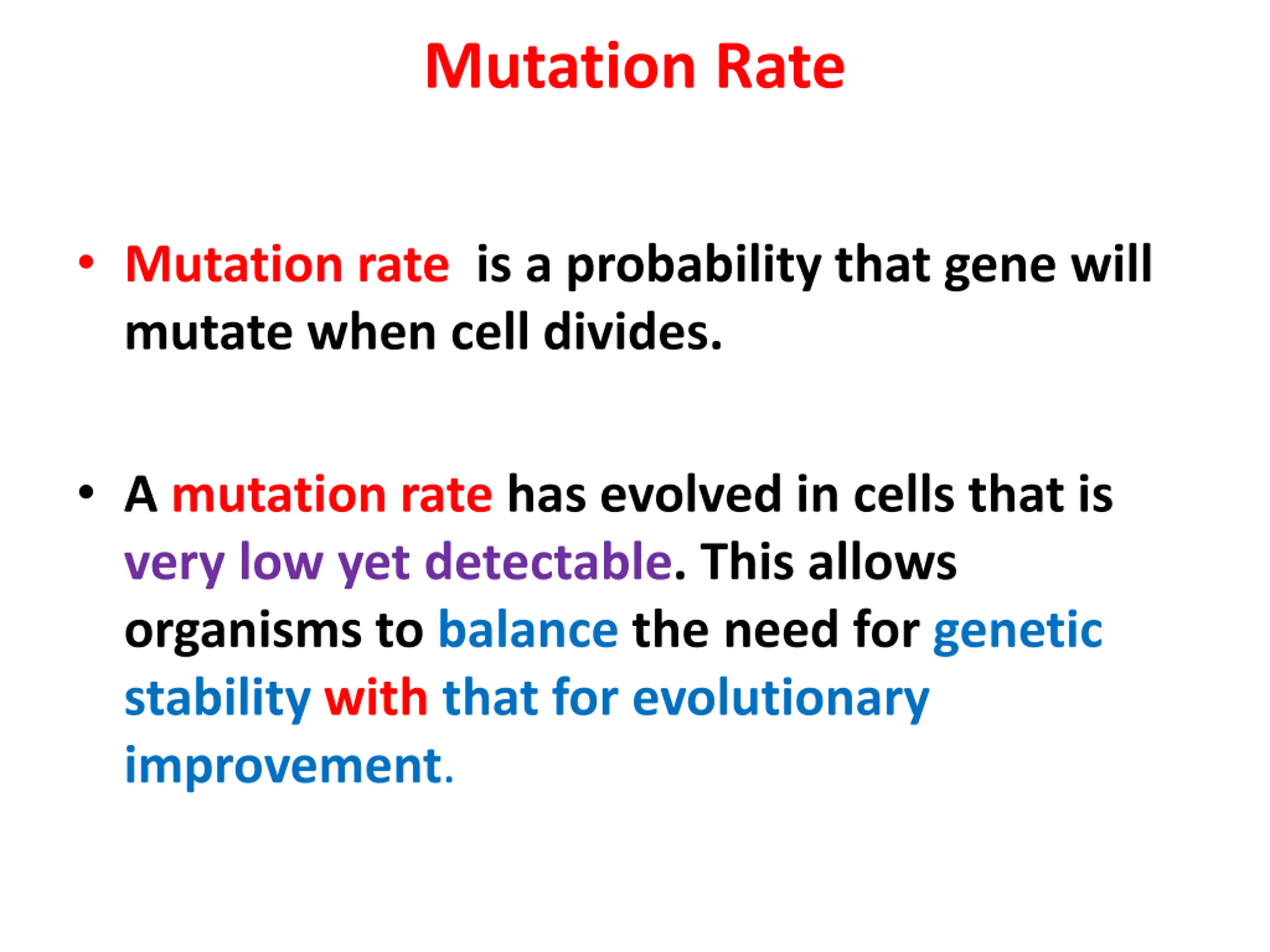 Mutation Rate

• Mutation rate is a probability that gene will mutate when cell divides.

• A mutation rate has evolved in cells that is very low yet detectable. This allows organisms to balance the need for genetic stability with that for evolutionary improvement.